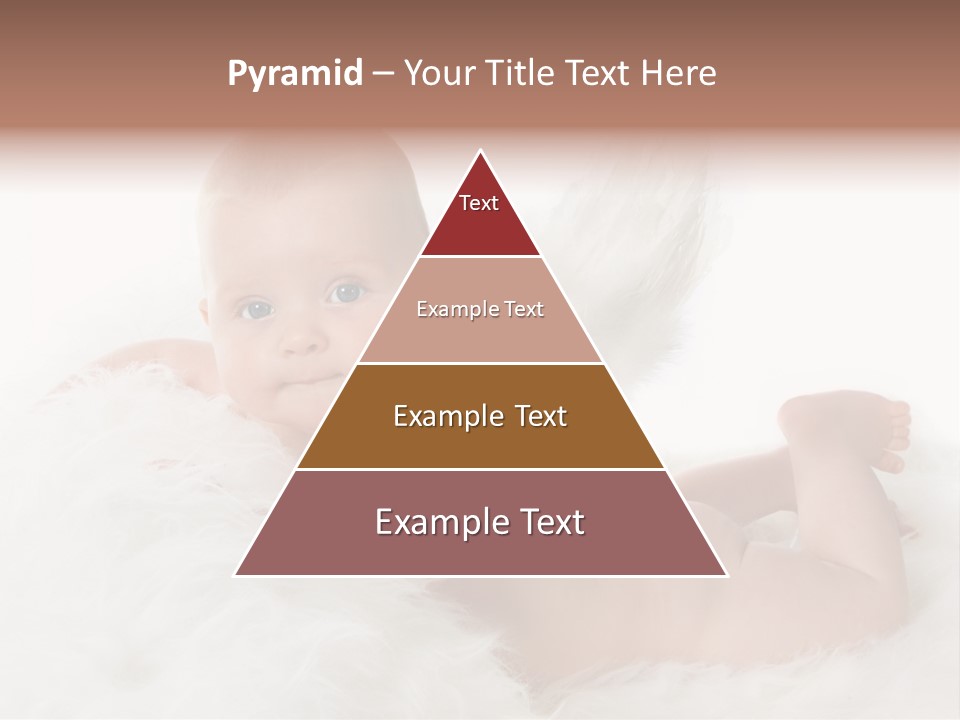 Pyramid – Your Title Text Here

Text

Example Text

Example Text

Example Text